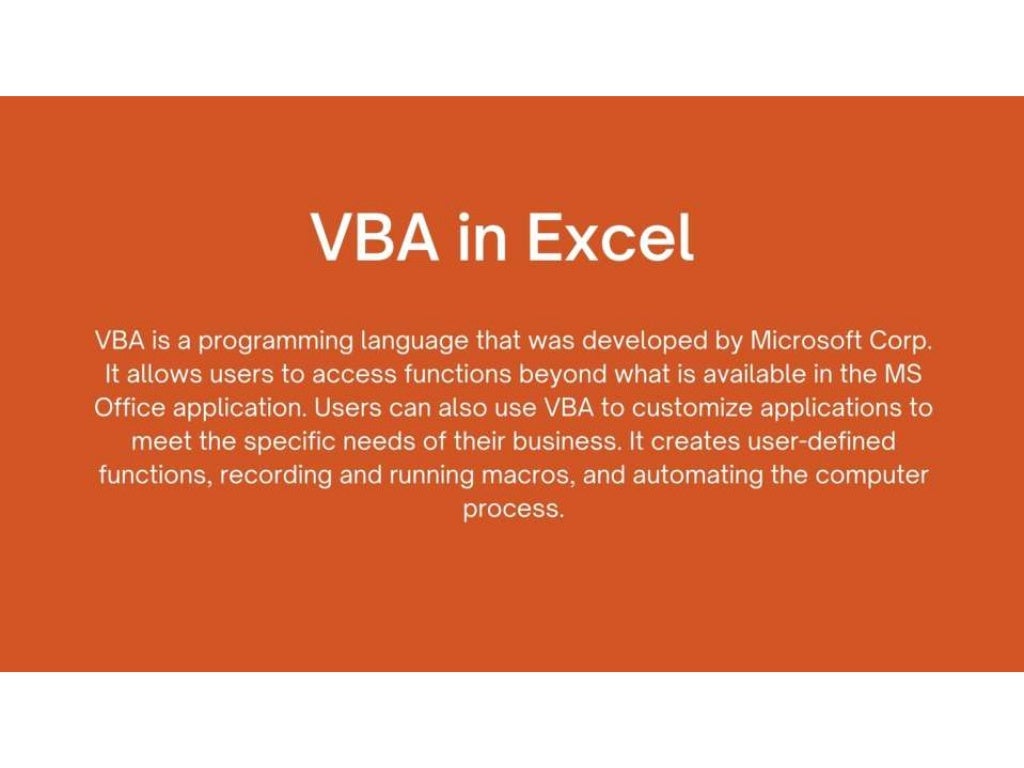 VBA in Excel

VBA is a programming language that was developed by Microsoft Corp. It allows users to access functions beyond what is available in the MS Office application. Users can also use VBA to customize applications to meet the specific needs of their business. It creates user-defined functions, recording and running macros, and automating the computer process.